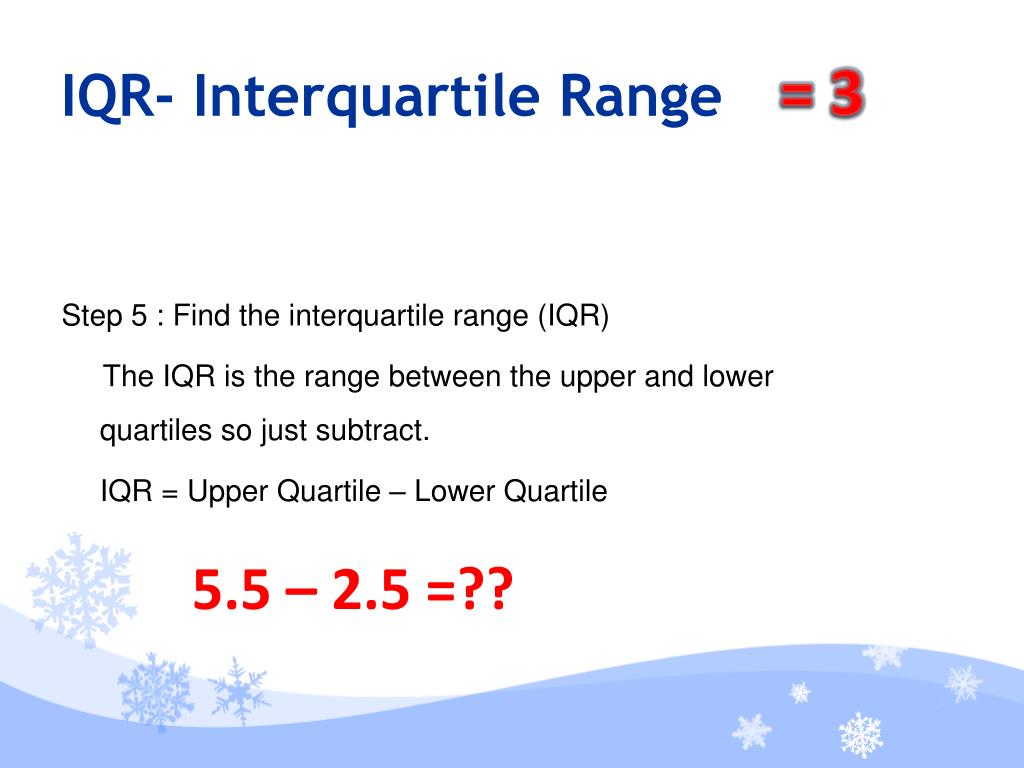 IQR- Interquartile Range =3

Step 5 : Find the interquartile range (IQR)

The IQR is the range between the upper and lower quartiles so just subtract.

IQR = Upper Quartile – Lower Quartile

5.5 – 2.5 =??